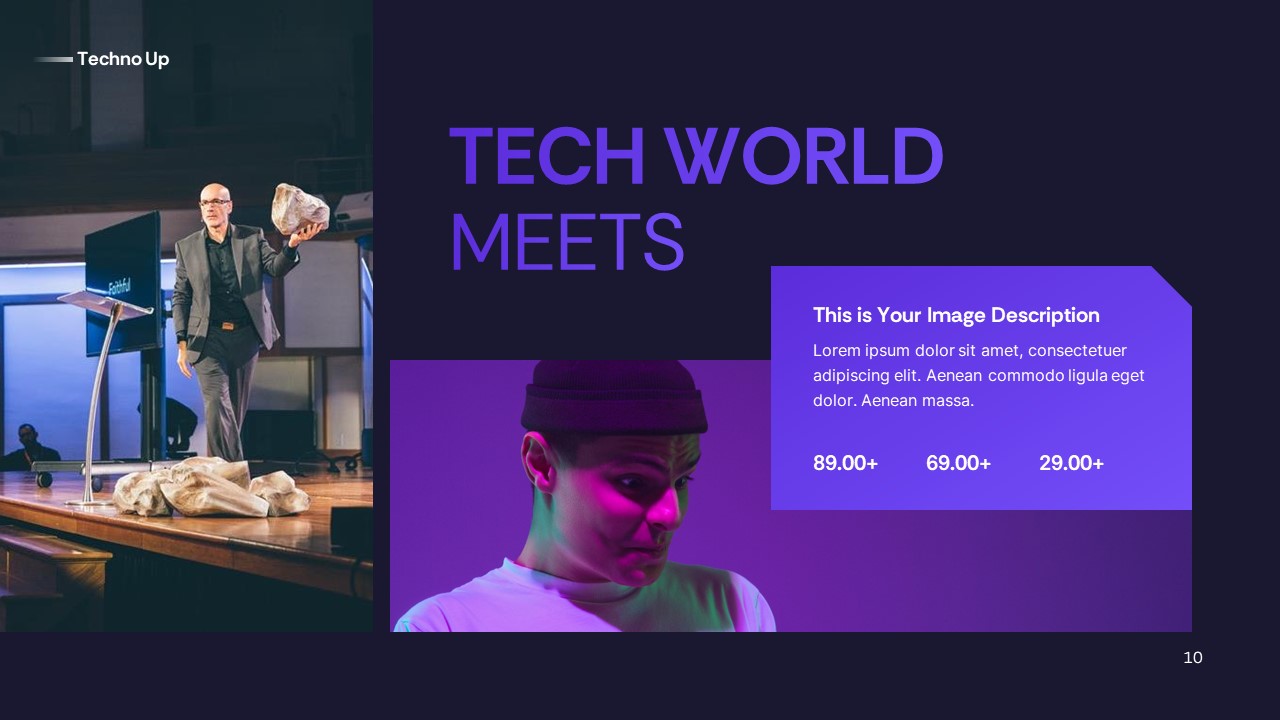 Techno Up

Faithful

TECH WORLD
MEETS

This is Your Image Description

Lorem ipsum dolor sit amet, consectetuer adipiscing elit. Aenean commodo ligula eget dolor. Aenean massa.

89.00+ 69.00+ 29.00+

10